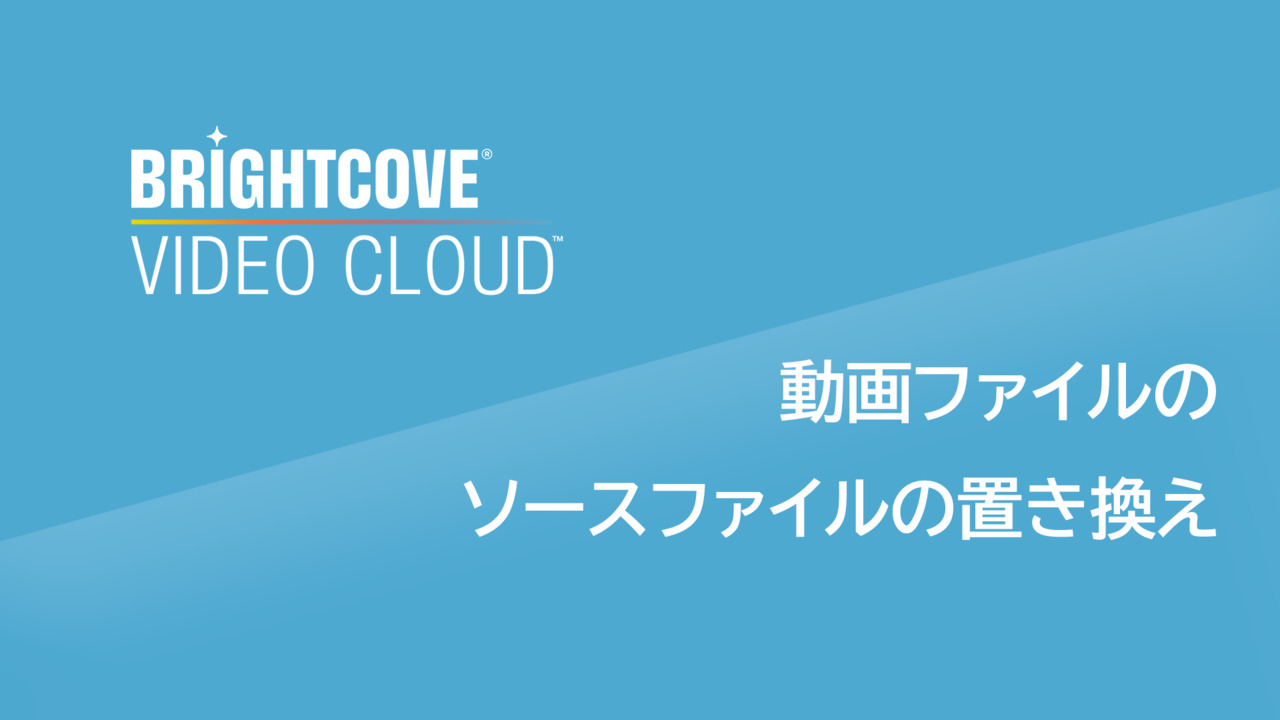 BRIGHTCOVE®
VIDEO CLOUD™

動画ファイルの
ソースファイルの置き換え